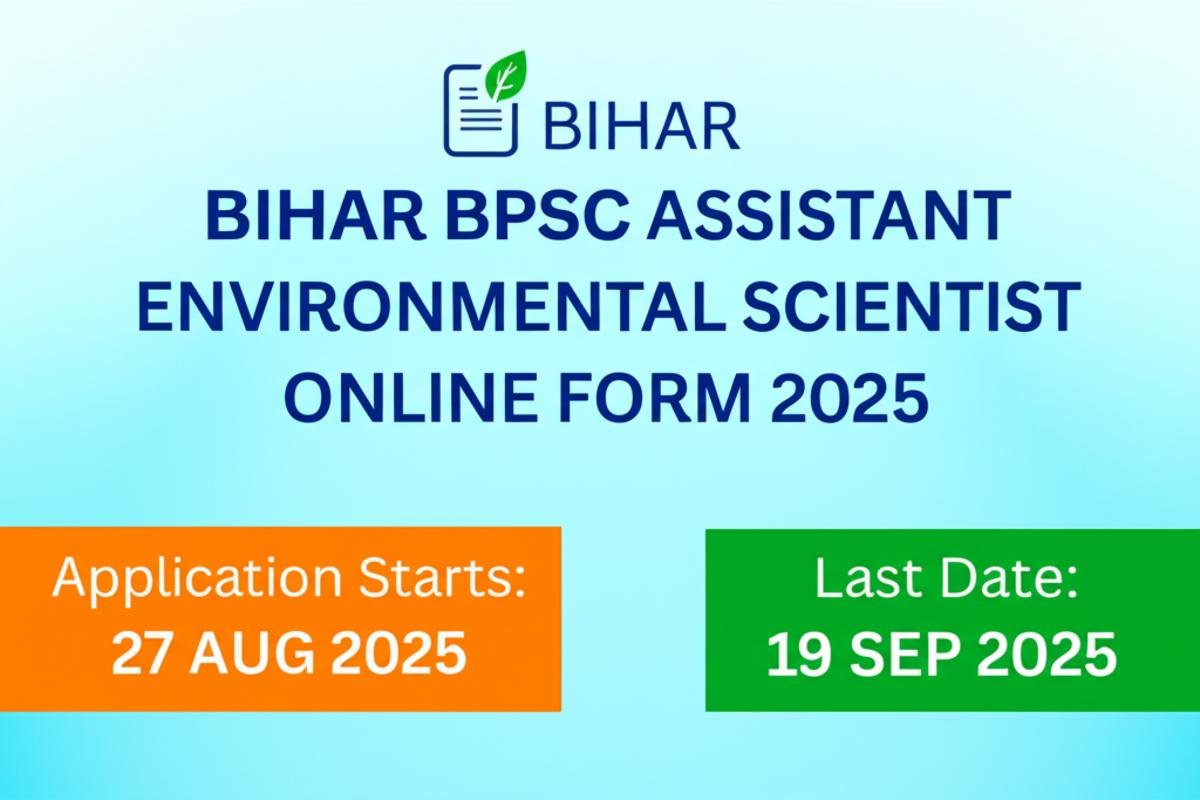 BIHAR

BIHAR BPSC ASSISTANT ENVIRONMENTAL SCIENTIST ONLINE FORM 2025

Application Starts:
27 AUG 2025

Last Date:
19 SEP 2025